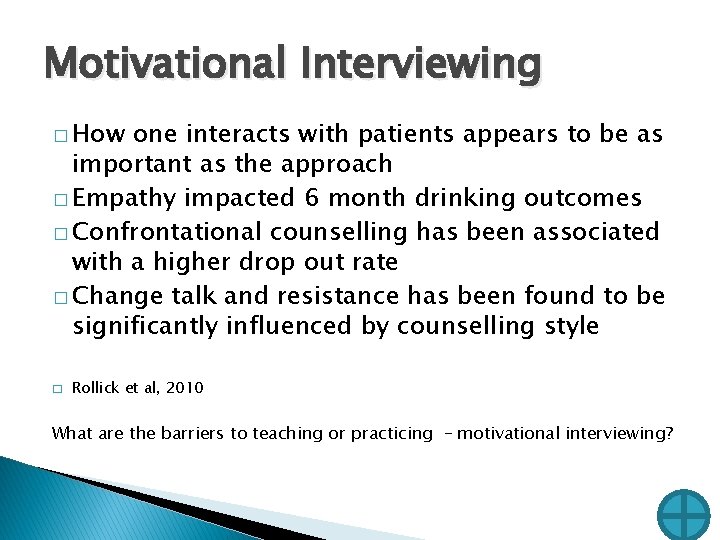 Motivational Interviewing

□ How one interacts with patients appears to be as important as the approach
□ Empathy impacted 6 month drinking outcomes
□ Confrontational counselling has been associated with a higher drop out rate
□ Change talk and resistance has been found to be significantly influenced by counselling style

□ Rollick et al, 2010

What are the barriers to teaching or practicing – motivational interviewing?